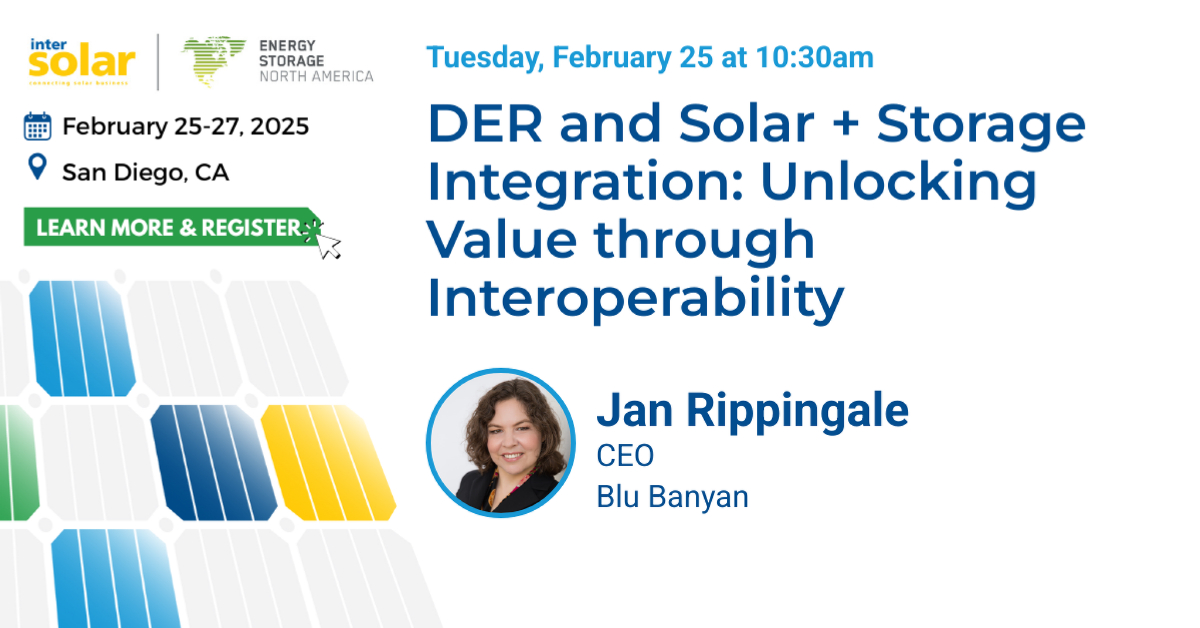 inter solar
connecting solar business

ENERGY STORAGE NORTH AMERICA

February 25-27, 2025

San Diego, CA

LEARN MORE & REGISTER

Tuesday, February 25 at 10:30am

DER and Solar + Storage Integration: Unlocking Value through Interoperability

Jan Rippingale
CEO
Blu Banyan